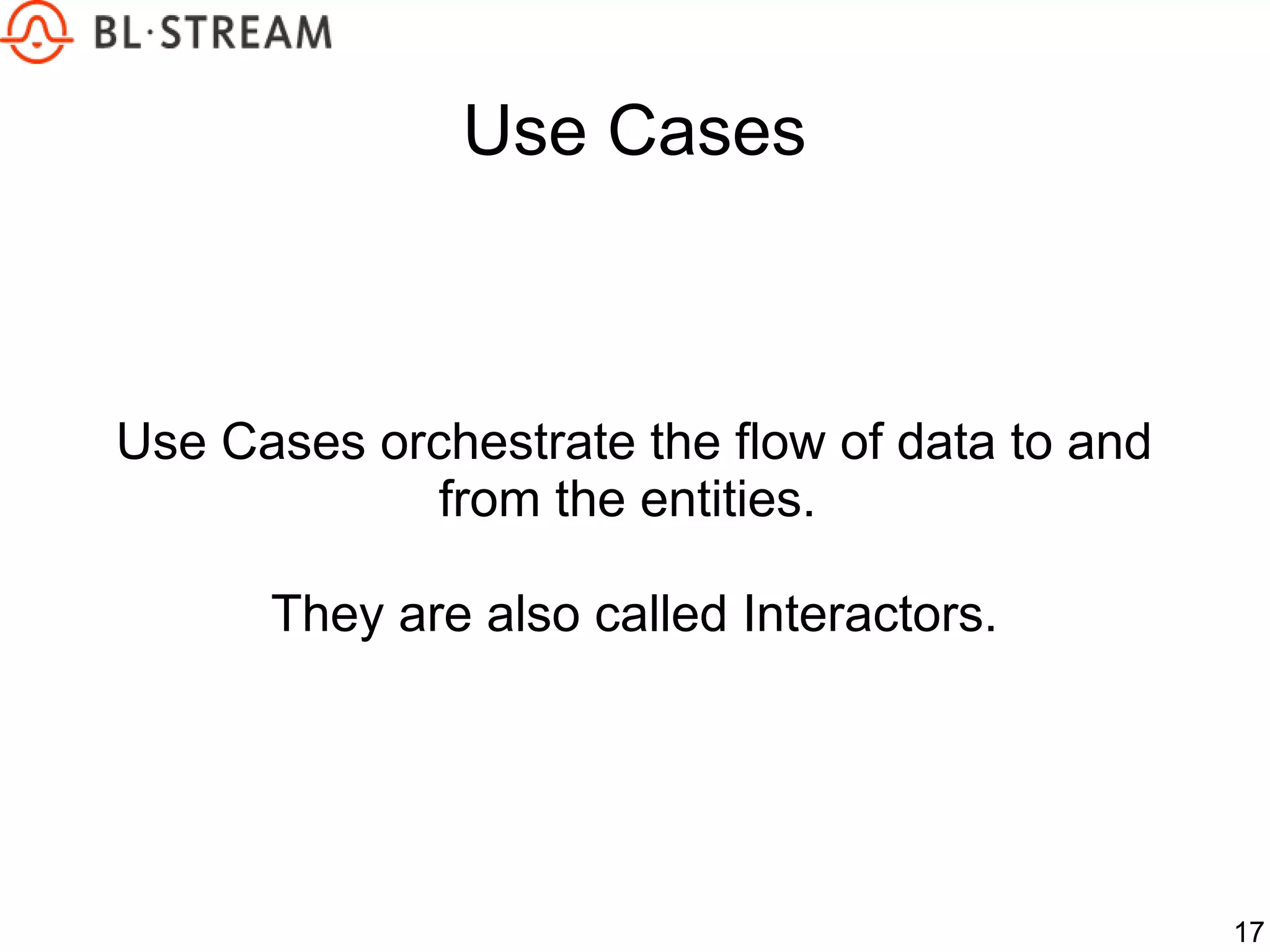 BL·STREAM

Use Cases

Use Cases orchestrate the flow of data to and from the entities.

They are also called Interactors.

17